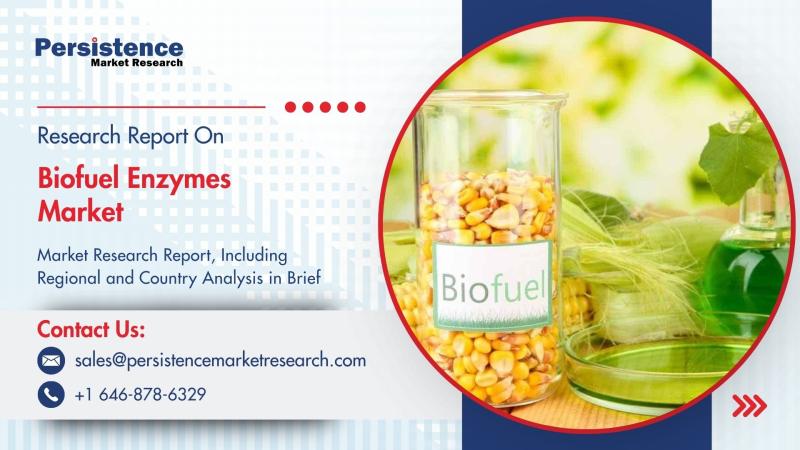 Persistence
Market Research

Research Report On

Biofuel Enzymes Market

Market Research Report, Including Regional and Country Analysis in Brief

Contact Us:

sales@persistencemarketresearch.com

+1 646-878-6329

Biofuel